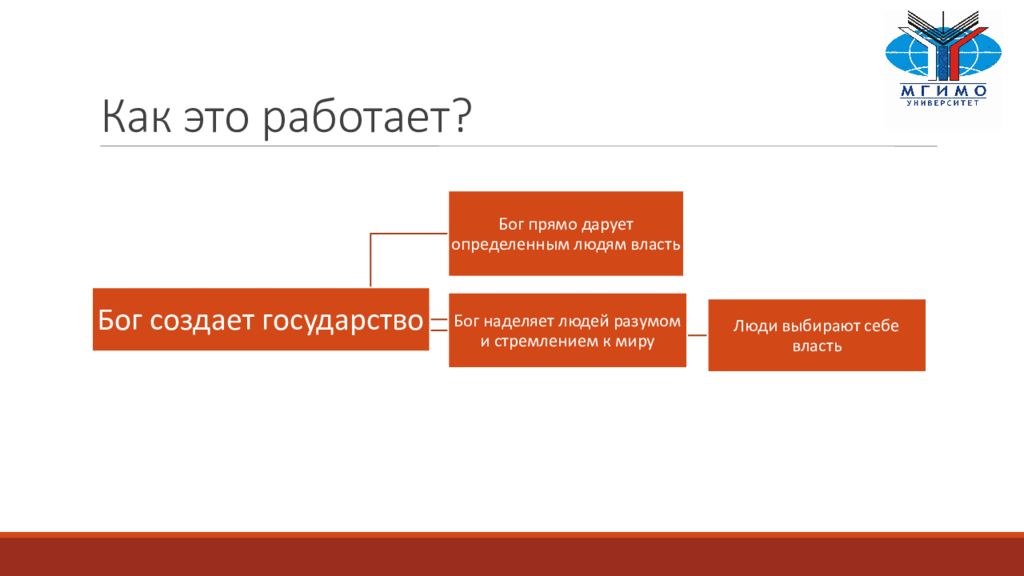 МГИМО
УНИВЕРСИТЕТ

Как это работает?

Бог создает государство

Бог прямо дарует определенным людям власть

Бог наделяет людей разумом и стремлением к миру

Люди выбирают себе власть